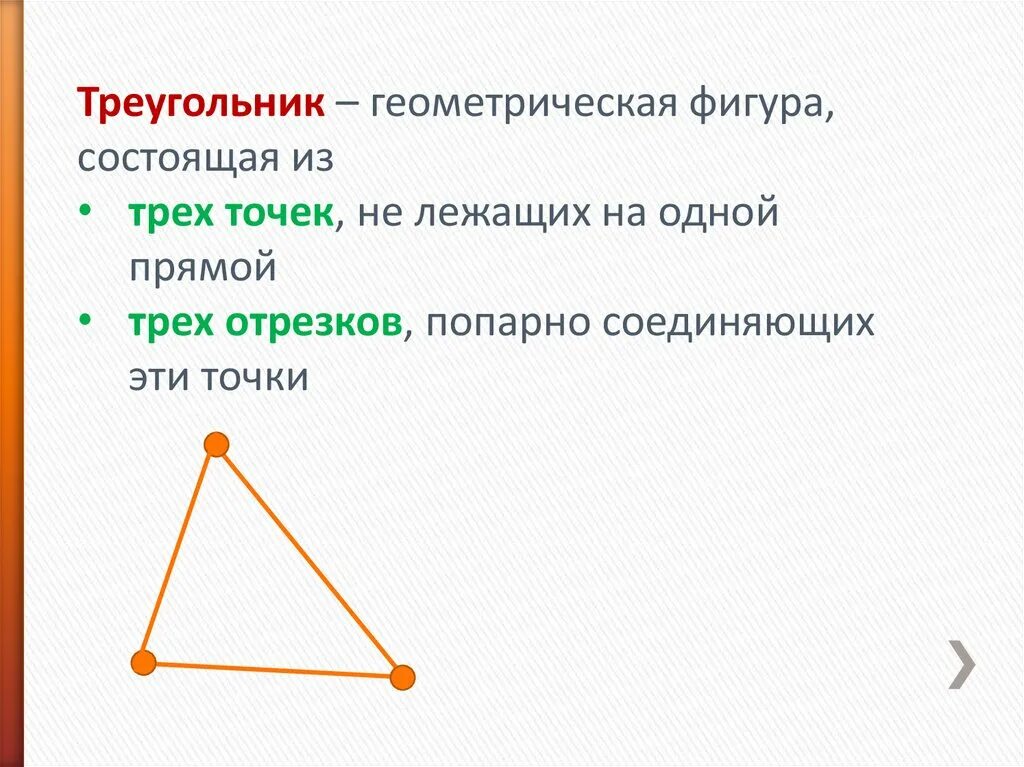 Треугольник – геометрическая фигура, состоящая из

• трех точек, не лежащих на одной прямой

• трех отрезков, попарно соединяющих эти точки